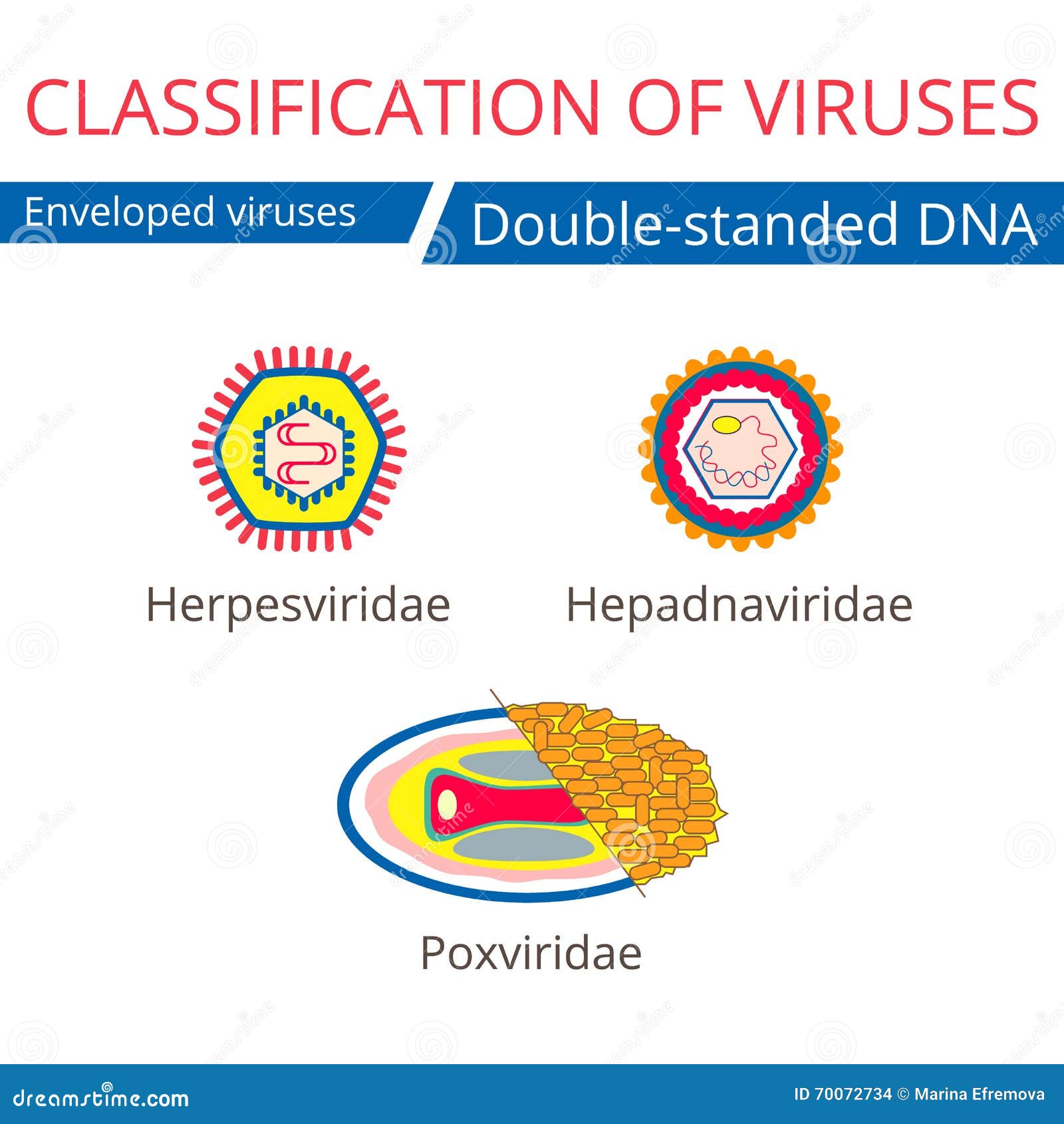 CLASSIFICATION OF VIRUSES

Enveloped viruses

Double-standed DNA

Herpesviridae

Hepadnaviridae

Poxviridae

dreamstime.com

ID 70072734 © Marina Efremova